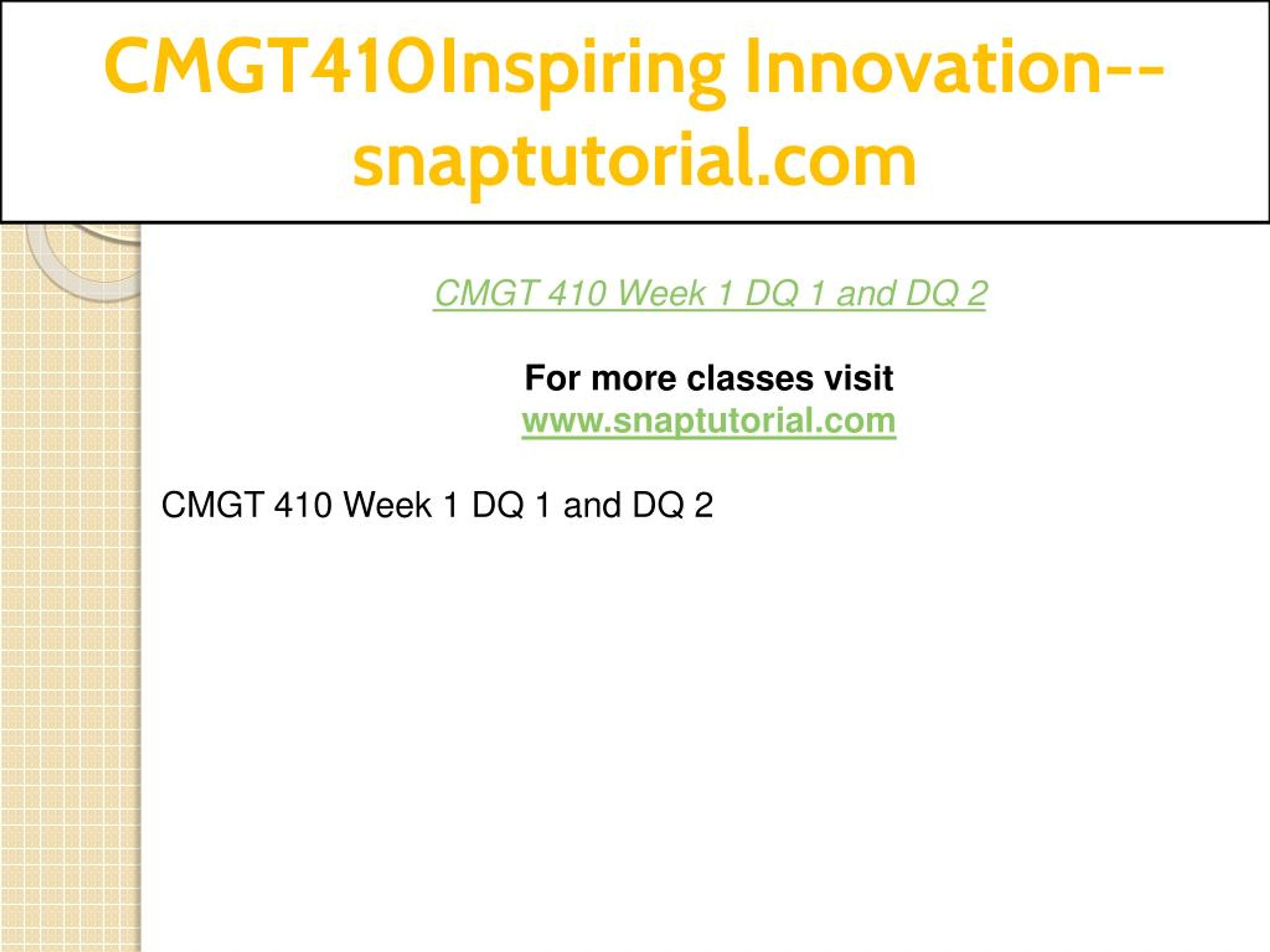 CMGT410Inspiring Innovation--snaptutorial.com

CMGT 410 Week 1 DQ 1 and DQ 2

For more classes visit
www.snaptutorial.com

CMGT 410 Week 1 DQ 1 and DQ 2